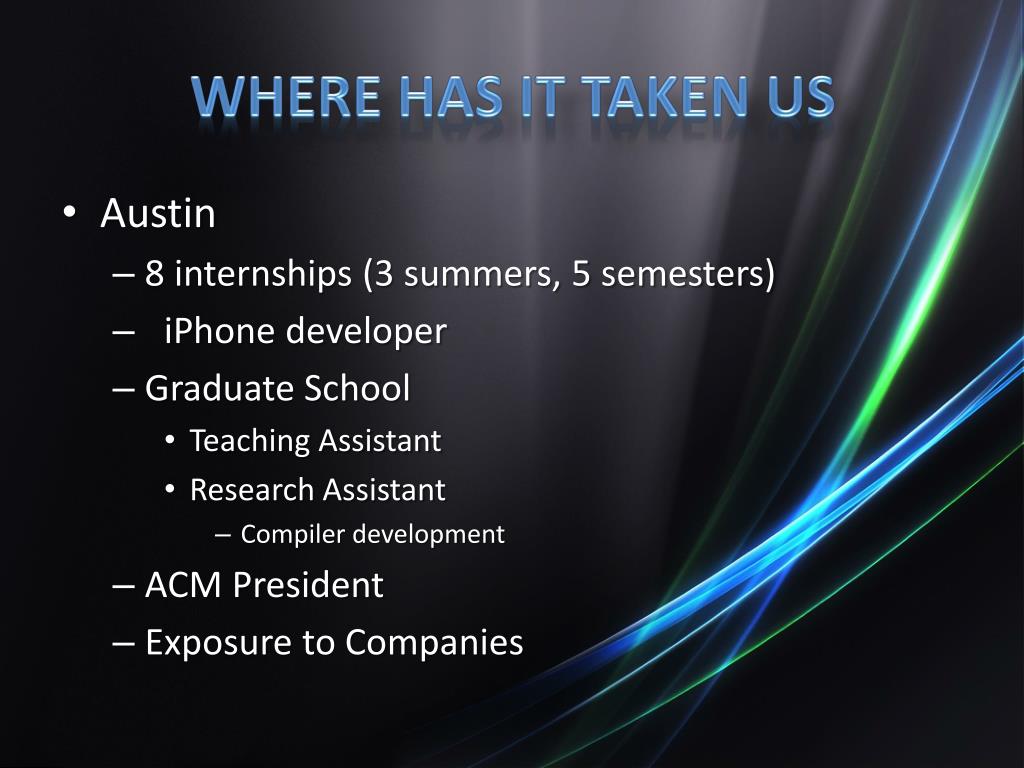 WHERE HAS IT TAKEN US

• Austin
  – 8 internships (3 summers, 5 semesters)
  – iPhone developer
  – Graduate School
    • Teaching Assistant
    • Research Assistant
      – Compiler development
  – ACM President
  – Exposure to Companies